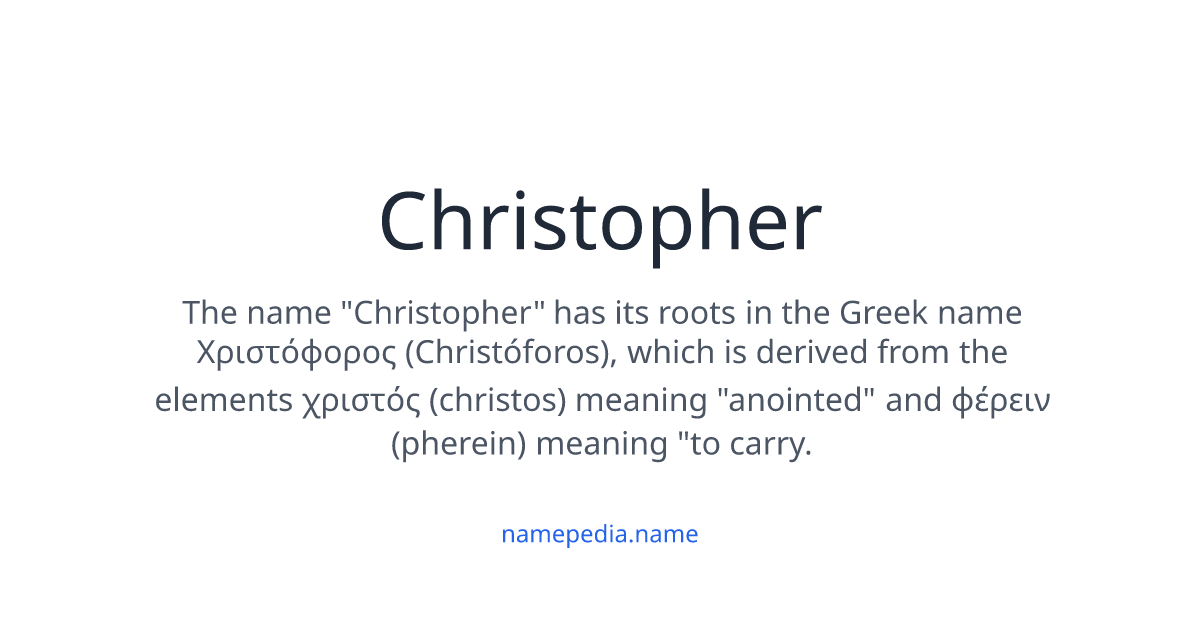 Christopher

The name "Christopher" has its roots in the Greek name Χριστόφορος (Christóforos), which is derived from the elements χριστός (christos) meaning "anointed" and φέρειν (pherein) meaning "to carry.

namepedia.name